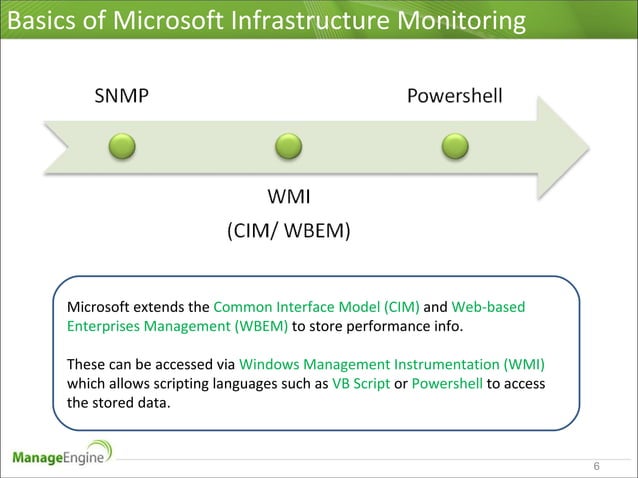 Basics of Microsoft Infrastructure Monitoring

SNMP

Powershell

WMI
(CIM/ WBEM)

Microsoft extends the Common Interface Model (CIM) and Web-based Enterprises Management (WBEM) to store performance info.

These can be accessed via Windows Management Instrumentation (WMI) which allows scripting languages such as VB Script or Powershell to access the stored data.

ManageEngine

6